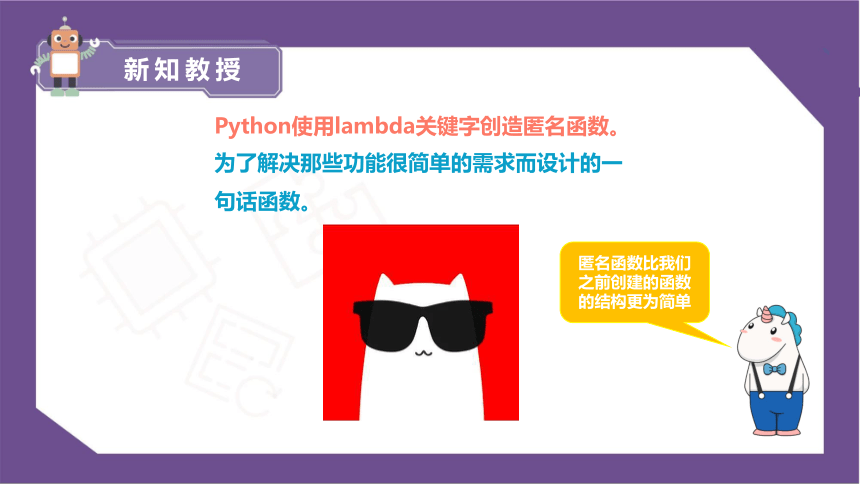 新知教授

Python使用lambda关键字创造匿名函数。

为了解决那些功能很简单的需求而设计的一句话函数。

匿名函数比我们之前创建的函数的结构更为简单